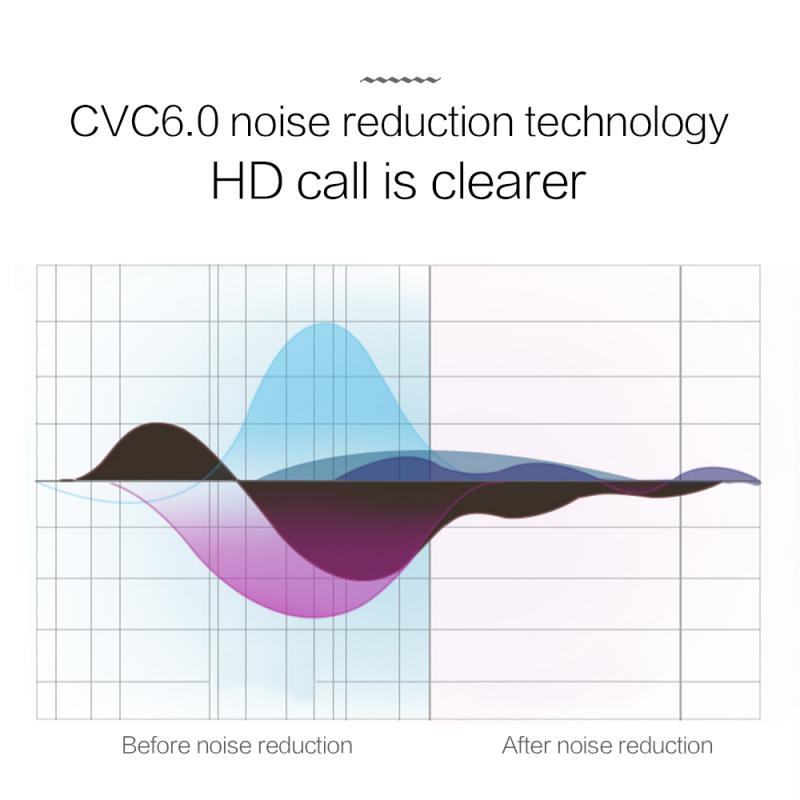 CVC6.0 noise reduction technology
HD call is clearer

Before noise reduction

After noise reduction